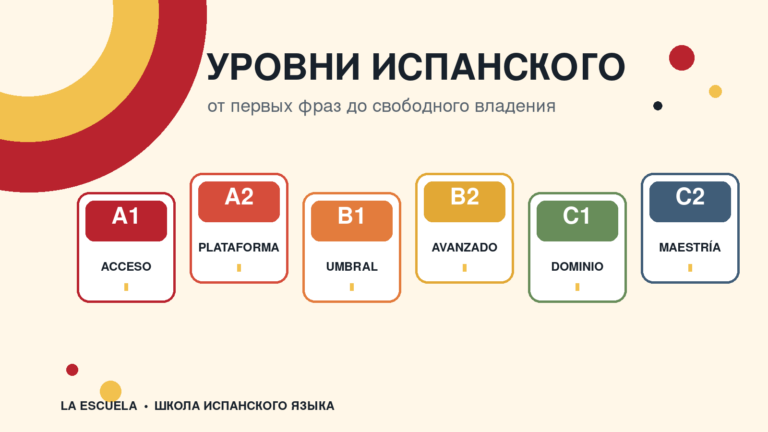 УРОВНИ ИСПАНСКОГО

от первых фраз до свободного владения

A1
ACCESO

A2
PLATAFORMA

B1
UMBRAL

B2
AVANZADO

C1
DOMINIO

C2
MAESTRÍA

LA ESCUELA • ШКОЛА ИСПАНСКОГО ЯЗЫКА